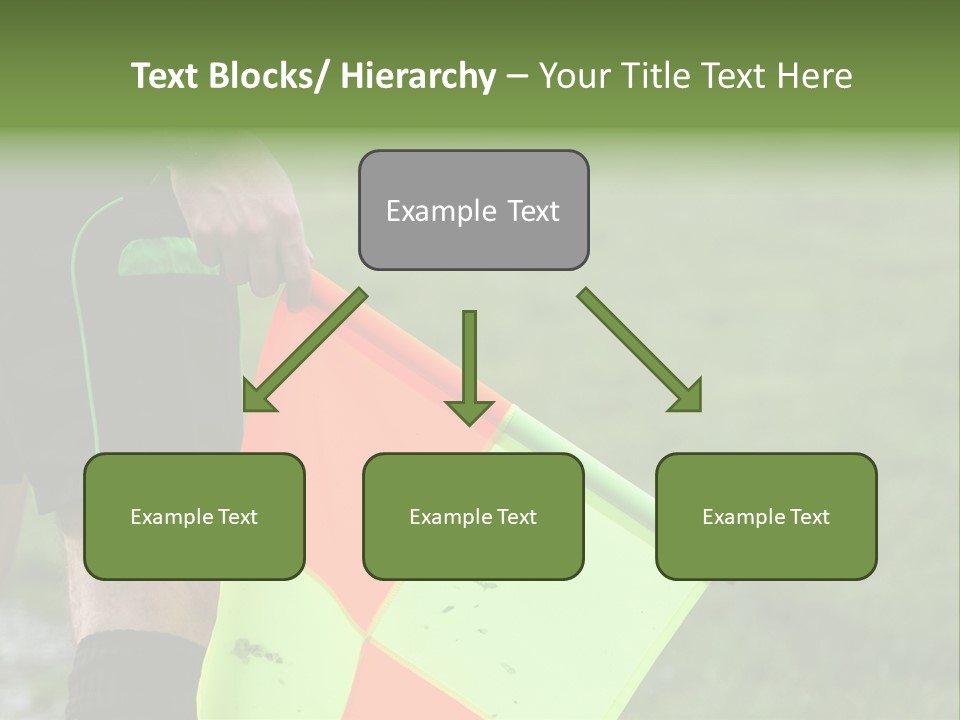 Text Blocks/ Hierarchy – Your Title Text Here

Example Text

Example Text

Example Text

Example Text